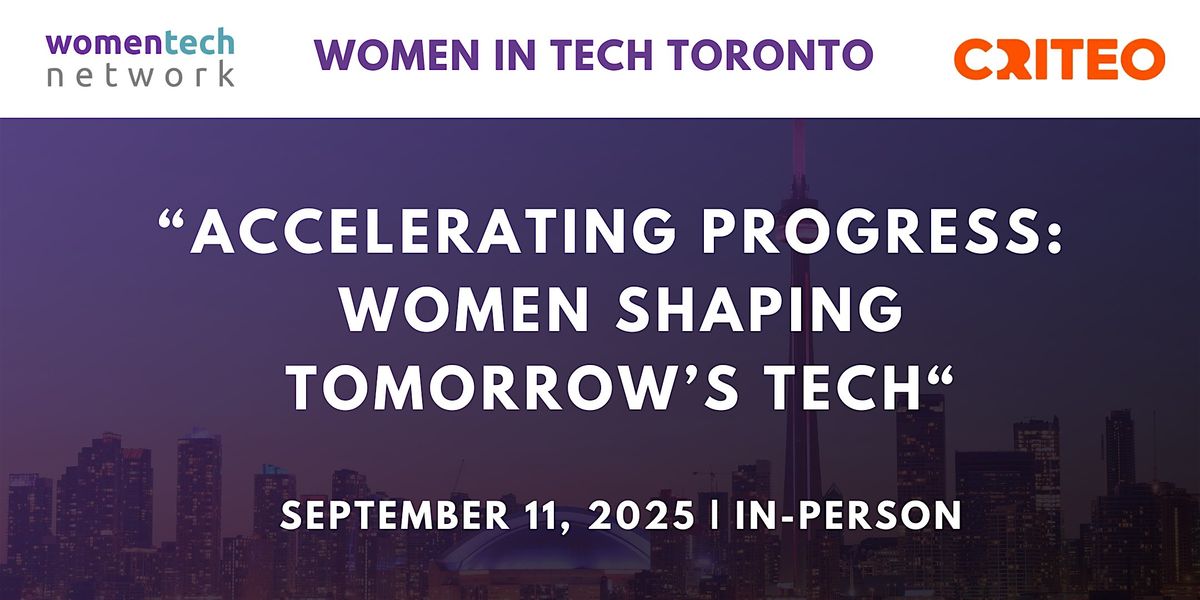 womentech network

WOMEN IN TECH TORONTO

CRITEO

“ACCELERATING PROGRESS: WOMEN SHAPING TOMORROW’S TECH“

SEPTEMBER 11, 2025 | IN-PERSON